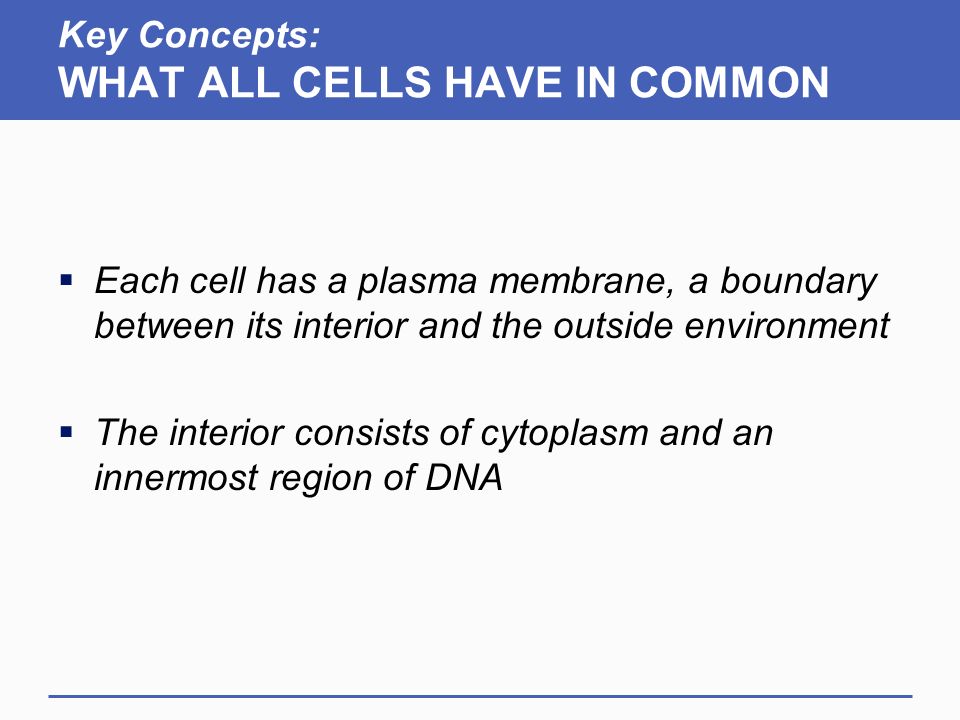 Key Concepts:
WHAT ALL CELLS HAVE IN COMMON

▪ Each cell has a plasma membrane, a boundary between its interior and the outside environment

▪ The interior consists of cytoplasm and an innermost region of DNA